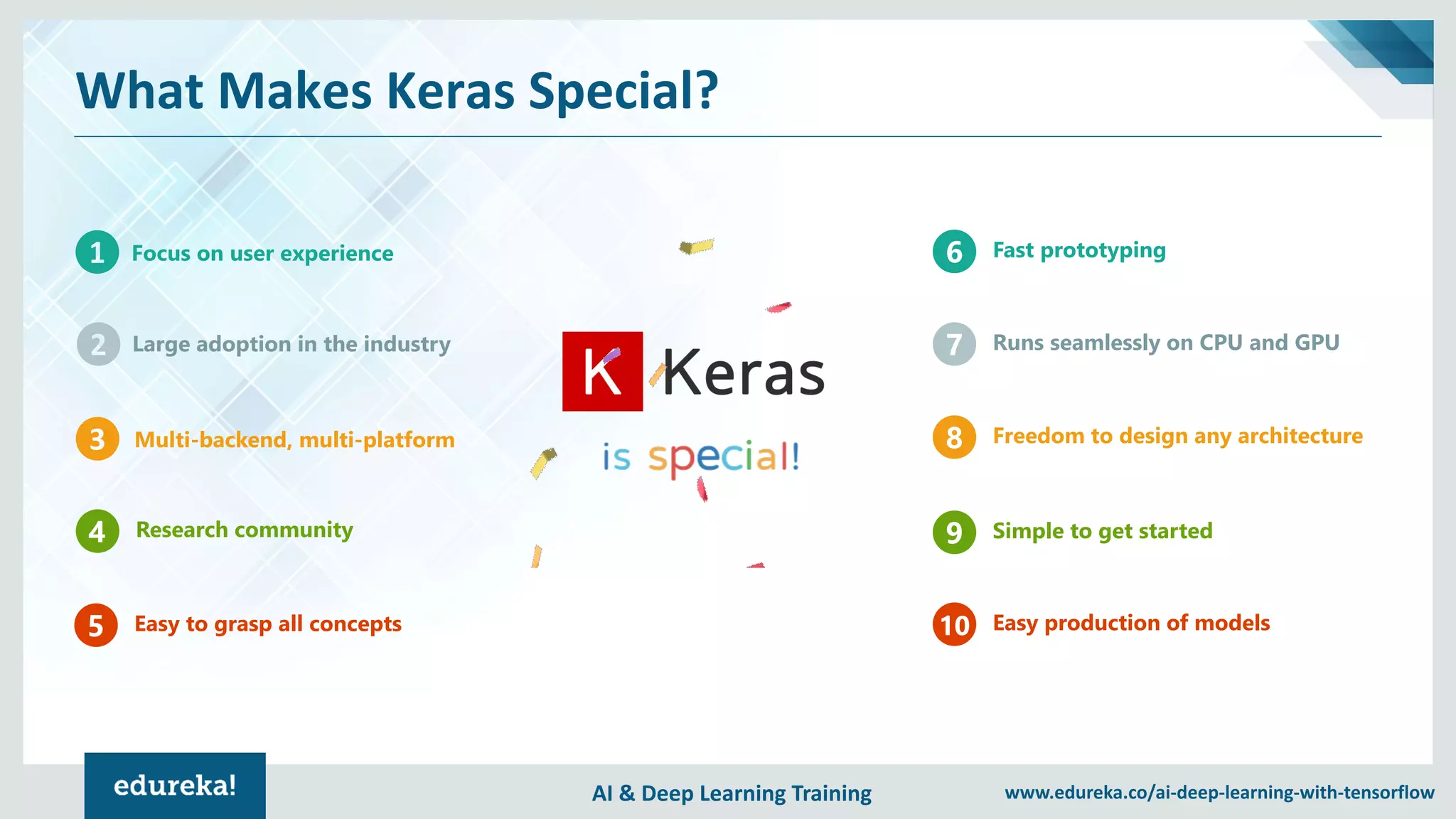 What Makes Keras Special?

1 Focus on user experience

2 Large adoption in the industry

3 Multi-backend, multi-platform

4 Research community

5 Easy to grasp all concepts

K Keras

is special!

6 Fast prototyping

7 Runs seamlessly on CPU and GPU

8 Freedom to design any architecture

9 Simple to get started

10 Easy production of models

edureka!

AI & Deep Learning Training

www.edureka.co/ai-deep-learning-with-tensorflow